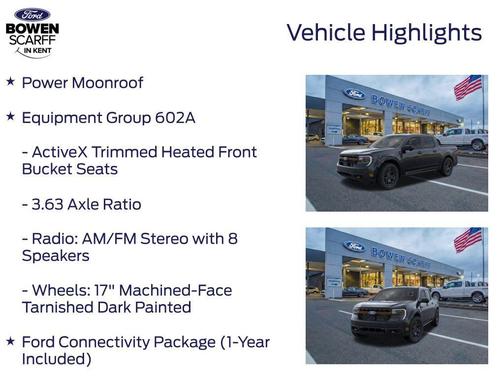 Ford
BOWEN
SCARFF
IN KENT

Vehicle Highlights

★ Power Moonroof

★ Equipment Group 602A

- ActiveX Trimmed Heated Front Bucket Seats

- 3.63 Axle Ratio

- Radio: AM/FM Stereo with 8 Speakers

- Wheels: 17" Machined-Face Tarnished Dark Painted

★ Ford Connectivity Package (1-Year Included)

Ford BOWEN SCARFF

Ford BOWEN SCARFF